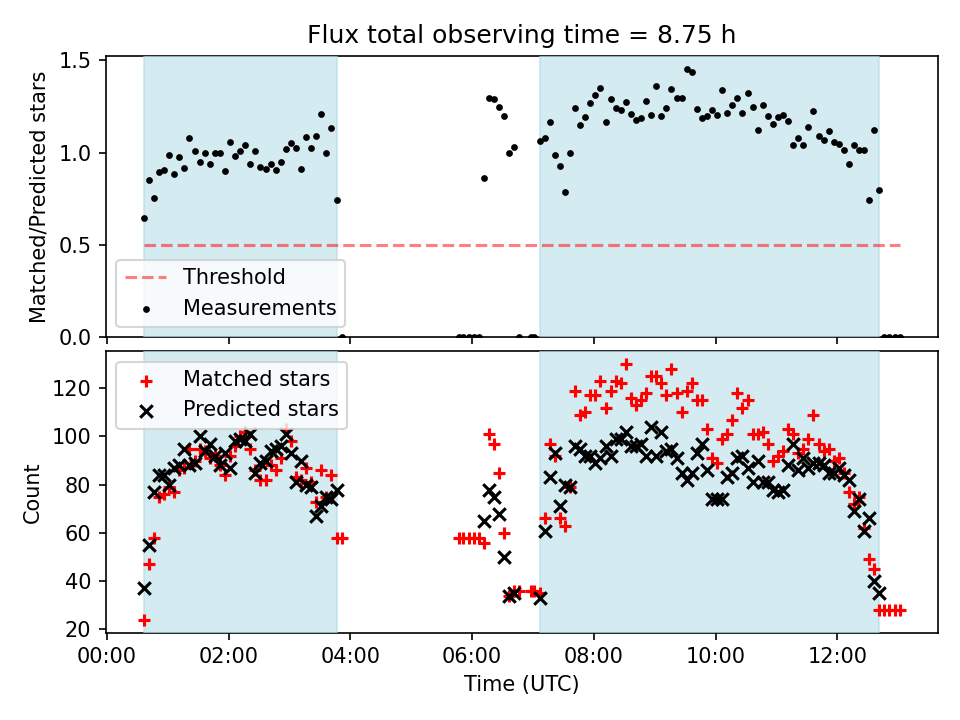 Flux total observing time = 8.75 h

Matched/Predicted stars

1.5
1.0
0.5
0.0

Threshold
Measurements

Count

120
100
80
60
40
20

Matched stars
Predicted stars

00:00
02:00
04:00
06:00
08:00
10:00
12:00

Time (UTC)